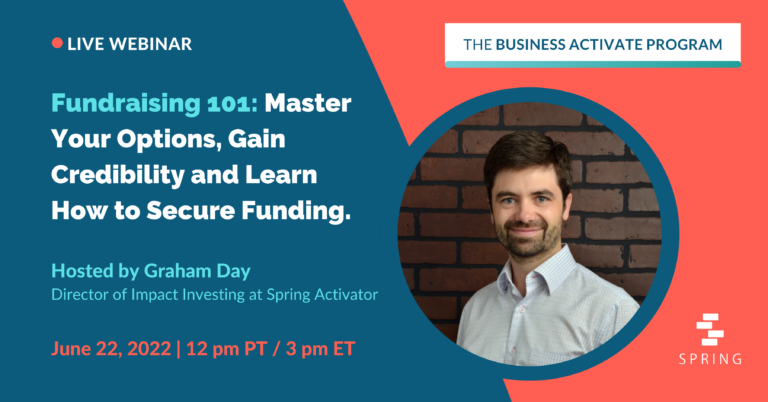 LIVE WEBINAR

THE BUSINESS ACTIVATE PROGRAM

Fundraising 101: Master Your Options, Gain Credibility and Learn How to Secure Funding.

Hosted by Graham Day
Director of Impact Investing at Spring Activator

June 22, 2022 | 12 pm PT / 3 pm ET

SPRING